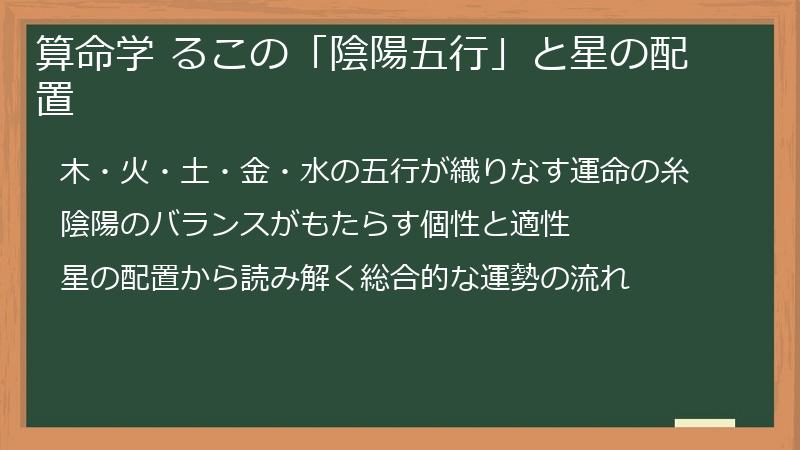 算命学 るこの「陰陽五行」と星の配置

木・火・土・金・水の五行が織りなす運命の糸

陰陽のバランスがもたらす個性と適性

星の配置から読み解く総合的な運勢の流れ